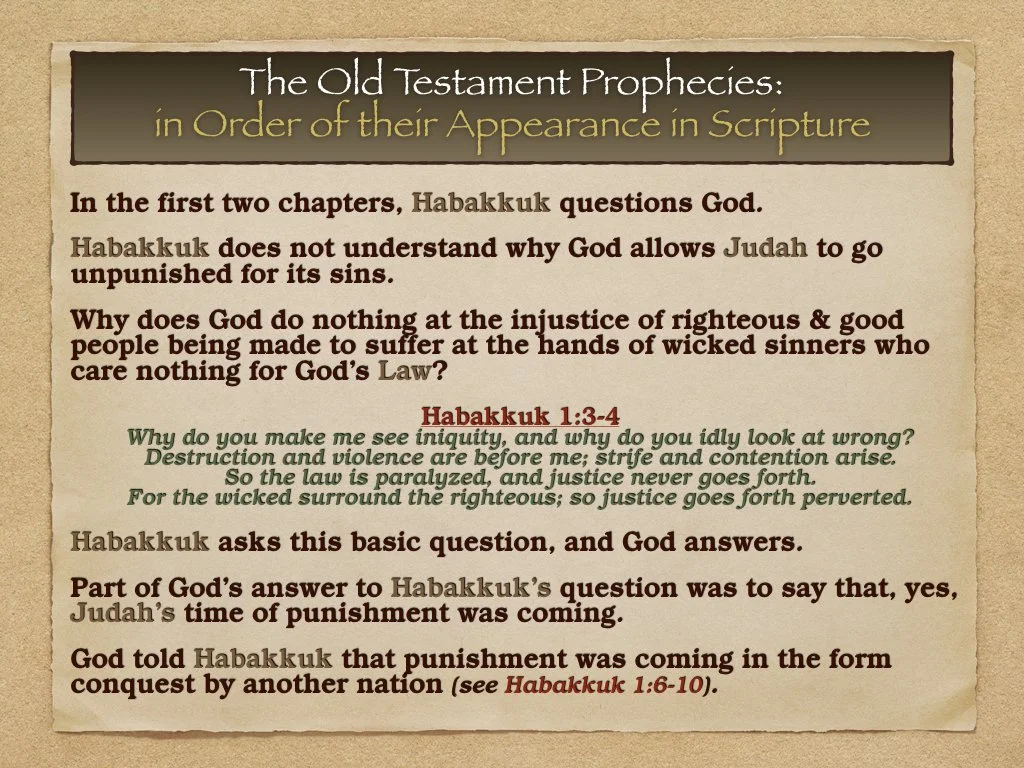 The Old Testament Prophecies:
in Order of their Appearance in Scripture

In the first two chapters, Habakkuk questions God.

Habakkuk does not understand why God allows Judah to go unpunished for its sins.

Why does God do nothing at the injustice of righteous & good people being made to suffer at the hands of wicked sinners who care nothing for God's Law?

Habakkuk 1:3-4
Why do you make me see iniquity, and why do you idly look at wrong? Destruction and violence are before me; strife and contention arise. So the law is paralyzed, and justice never goes forth. For the wicked surround the righteous; so justice goes forth perverted.

Habakkuk asks this basic question, and God answers.

Part of God's answer to Habakkuk's question was to say that, yes, Judah's time of punishment was coming.

God told Habakkuk that punishment was coming in the form conquest by another nation (see Habakkuk 1:6-10).